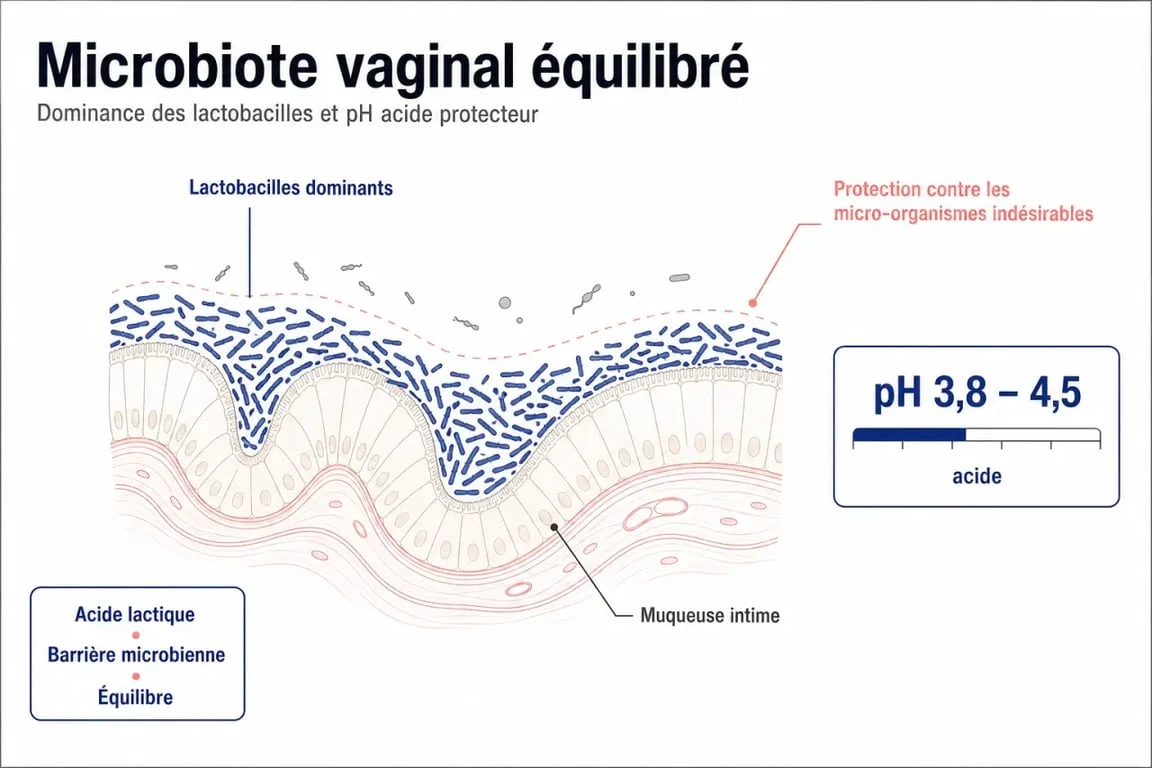 Microbiote vaginal équilibré

Dominance des lactobacilles et pH acide protecteur

Lactobacilles dominants

Protection contre les micro-organismes indésirables

pH 3,8 – 4,5

acide

Muqueuse intime

Acide lactique
Barrière microbienne
Équilibre